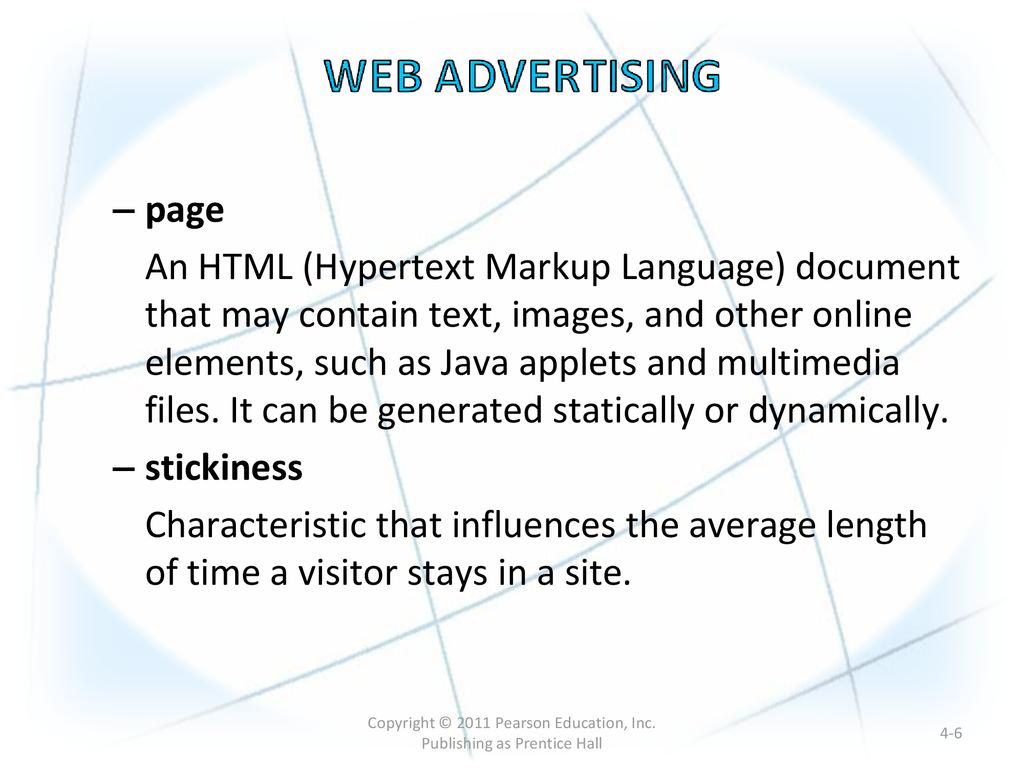 WEB ADVERTISING

– page

An HTML (Hypertext Markup Language) document that may contain text, images, and other online elements, such as Java applets and multimedia files. It can be generated statically or dynamically.

– stickiness

Characteristic that influences the average length of time a visitor stays in a site.

Copyright © 2011 Pearson Education, Inc. Publishing as Prentice Hall

4-6